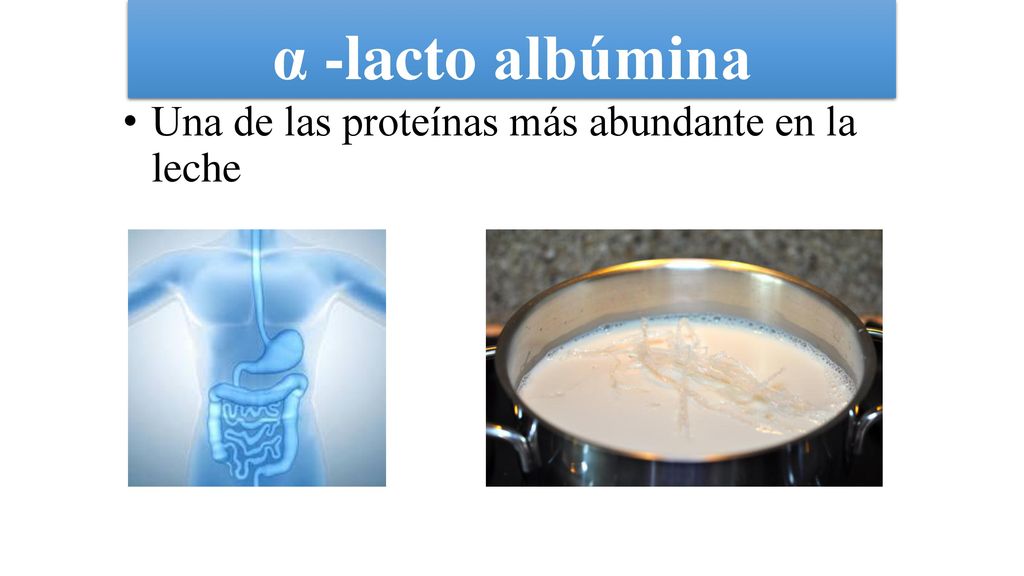 α -lacto albúmina

• Una de las proteínas más abundante en la leche